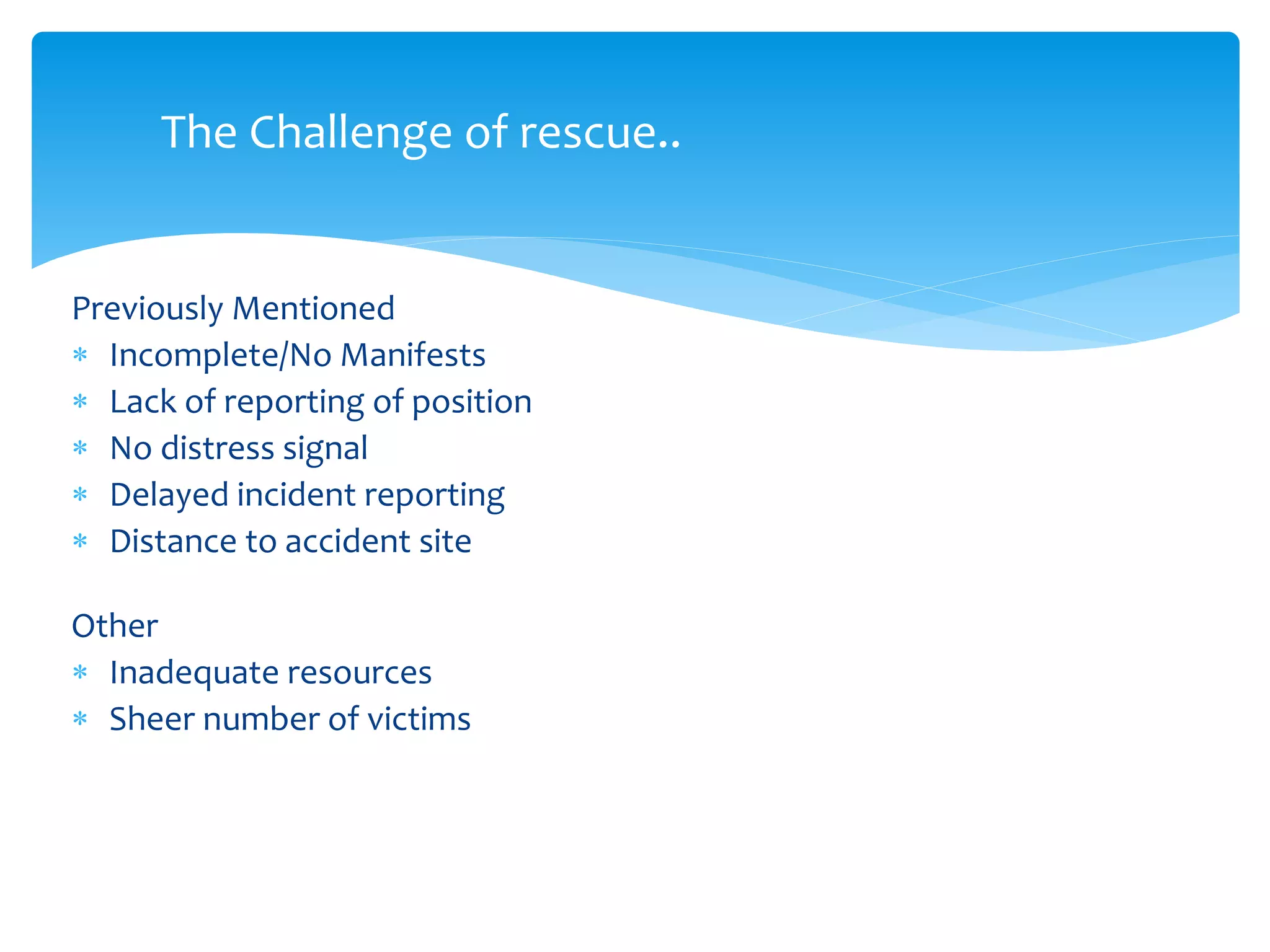 The Challenge of rescue..

Previously Mentioned

* Incomplete/No Manifests
* Lack of reporting of position
* No distress signal
* Delayed incident reporting
* Distance to accident site

Other

* Inadequate resources
* Sheer number of victims